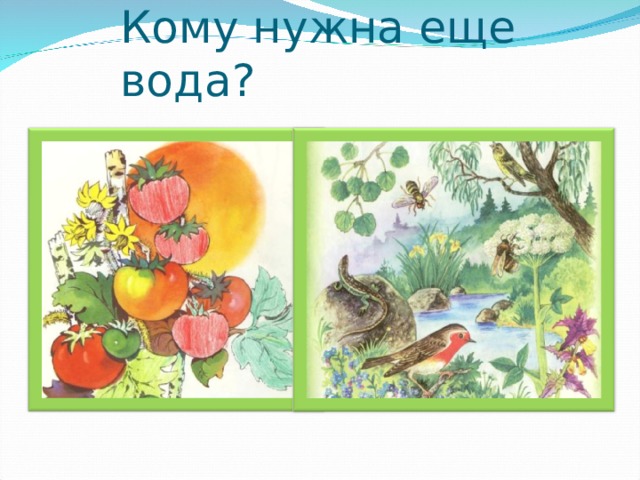 Кому нужна еще вода?